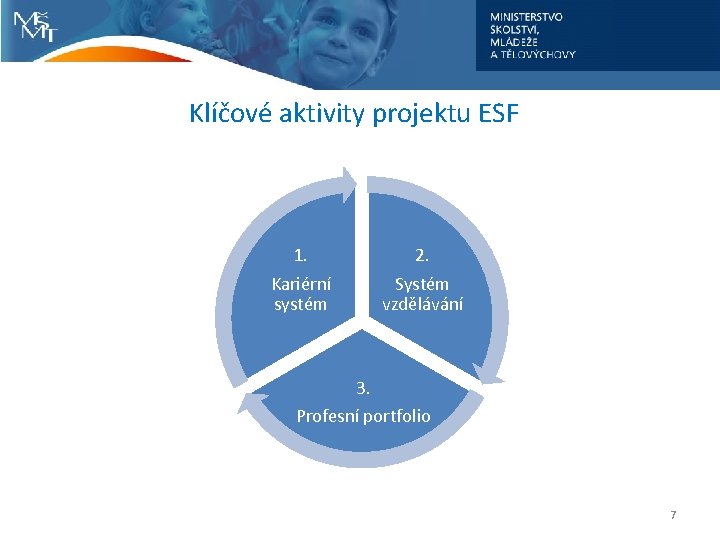 MŠMT

MINISTERSTVO
ŠKOLSTVÍ,
MLÁDEŽE
A TĚLOVÝCHOVY

Klíčové aktivity projektu ESF

1.
Kariérní systém

2.
Systém vzdělávání

3.
Profesní portfolio

7